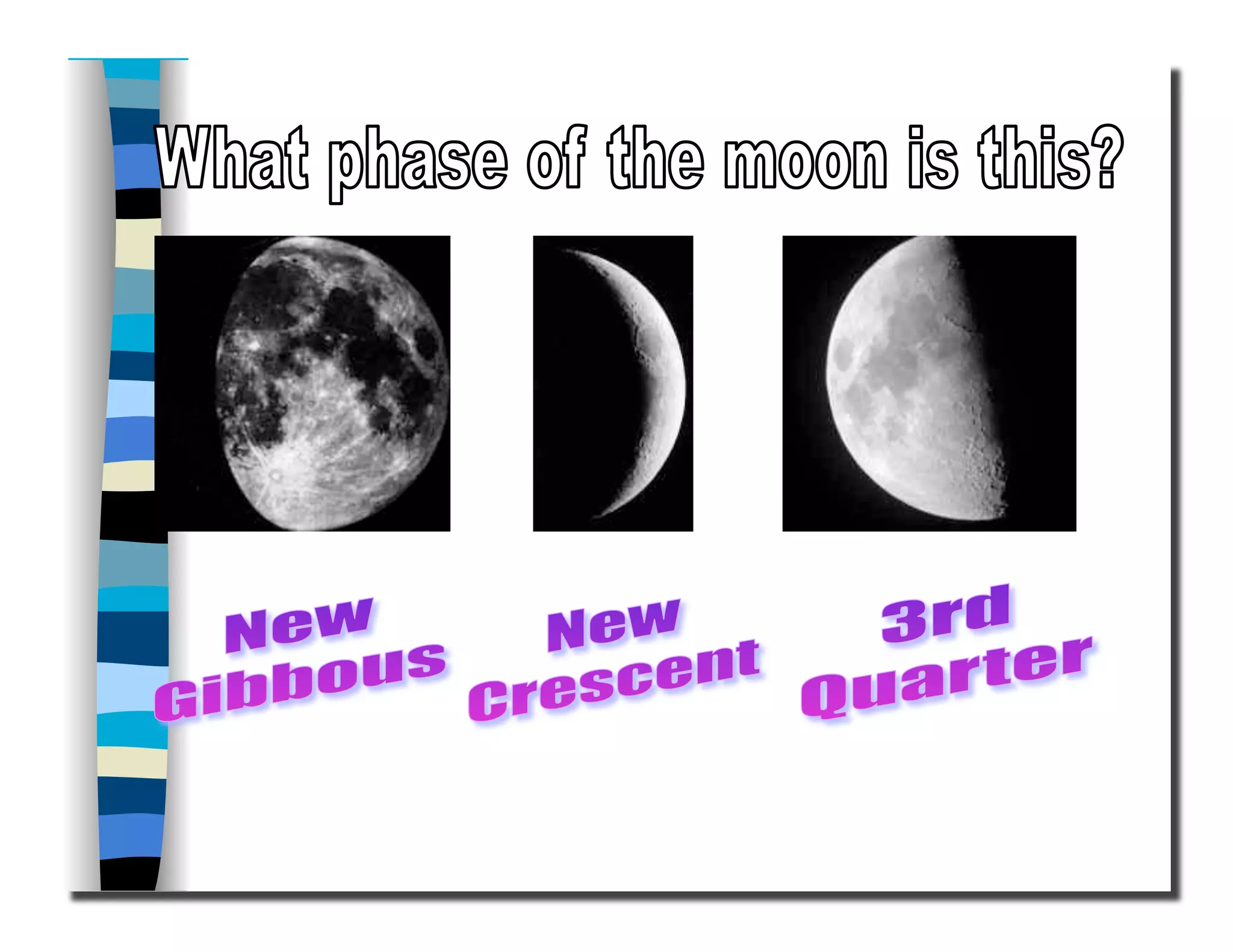 What phase of the moon is this?

New Gibbous

New Crescent

3rd Quarter